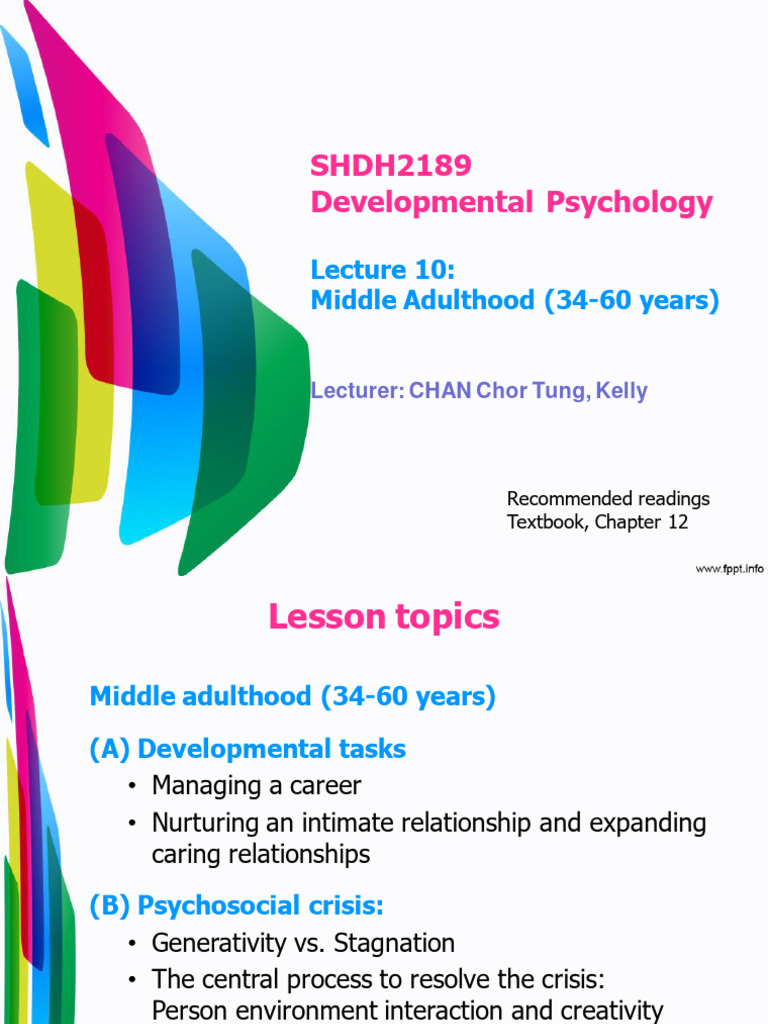 SHDH2189
Developmental Psychology

Lecture 10:
Middle Adulthood (34-60 years)

Lecturer: CHAN Chor Tung, Kelly

Recommended readings
Textbook, Chapter 12

www.fppt.info

Lesson topics

Middle adulthood (34-60 years)

(A) Developmental tasks
• Managing a career
• Nurturing an intimate relationship and expanding caring relationships

(B) Psychosocial crisis:
• Generativity vs. Stagnation
• The central process to resolve the crisis: Person environment interaction and creativity